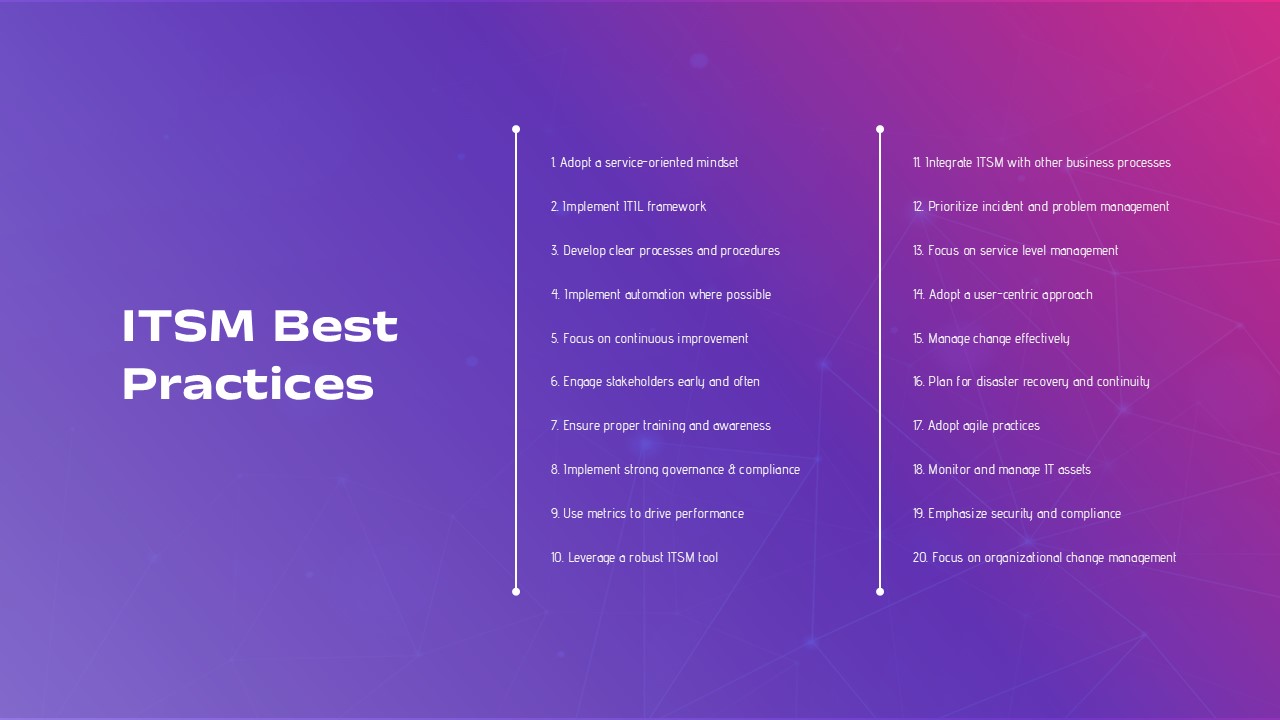 ITSM Best Practices

1. Adopt a service-oriented mindset

2. Implement ITIL framework

3. Develop clear processes and procedures

4. Implement automation where possible

5. Focus on continuous improvement

6. Engage stakeholders early and often

7. Ensure proper training and awareness

8. Implement strong governance & compliance

9. Use metrics to drive performance

10. Leverage a robust ITSM tool

11. Integrate ITSM with other business processes

12. Prioritize incident and problem management

13. Focus on service level management

14. Adopt a user-centric approach

15. Manage change effectively

16. Plan for disaster recovery and continuity

17. Adopt agile practices

18. Monitor and manage IT assets

19. Emphasize security and compliance

20. Focus on organizational change management